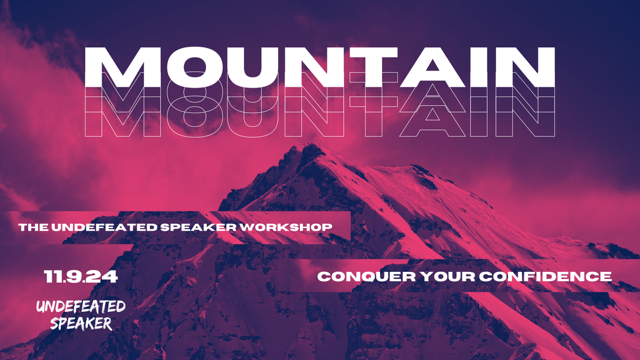 MOUNTAIN
MOUNTAIN
MOUNTAIN

THE UNDEFEATED SPEAKER WORKSHOP

11.9.24

CONQUER YOUR CONFIDENCE

UNDEFEATED SPEAKER